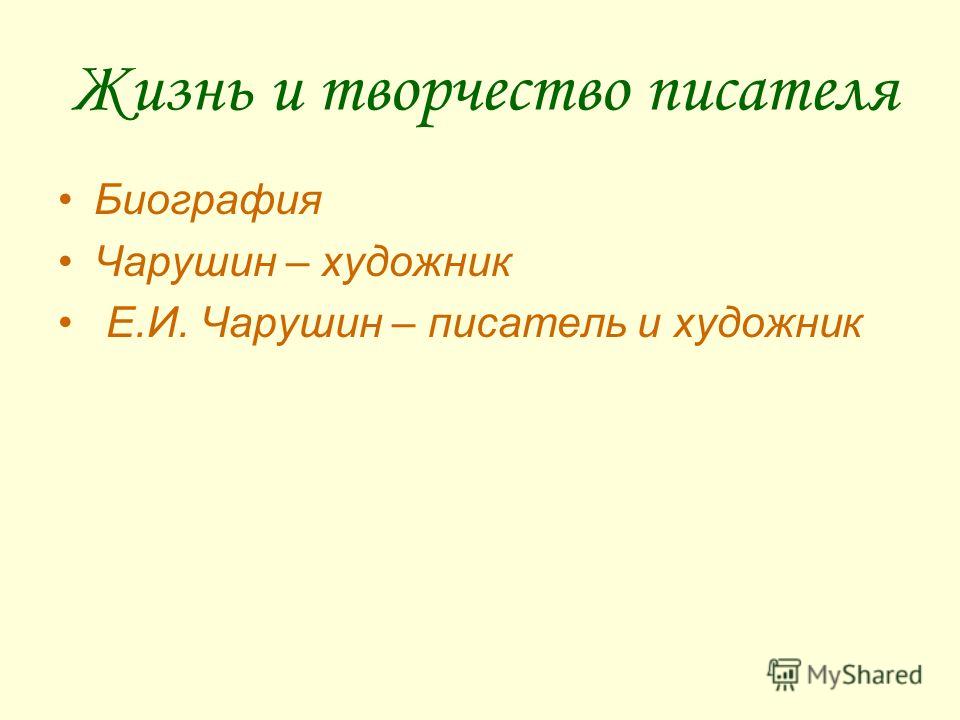 Жизнь и творчество писателя

• Биография
• Чарушин – художник
• Е.И. Чарушин – писатель и художник

MyShared